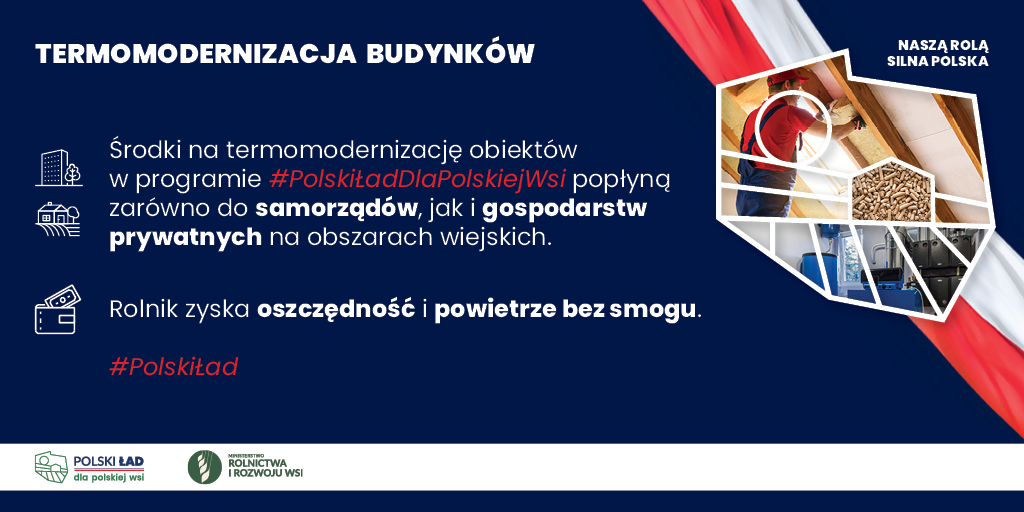 TERMOMODERNIZACJA BUDYNKÓW

NASZĄ ROLĄ SILNA POLSKA

Środki na termomodernizację obiektów w programie #PolskiŁadDlaPolskiejWsi popłyną zarówno do samorządów, jak i gospodarstw prywatnych na obszarach wiejskich.

Rolnik zyska oszczędność i powietrze bez smogu.

#PolskiŁad

POLSKI ŁAD dla polskiej wsi

MINISTERSTWO ROLNICTWA I ROZWOJU WSI